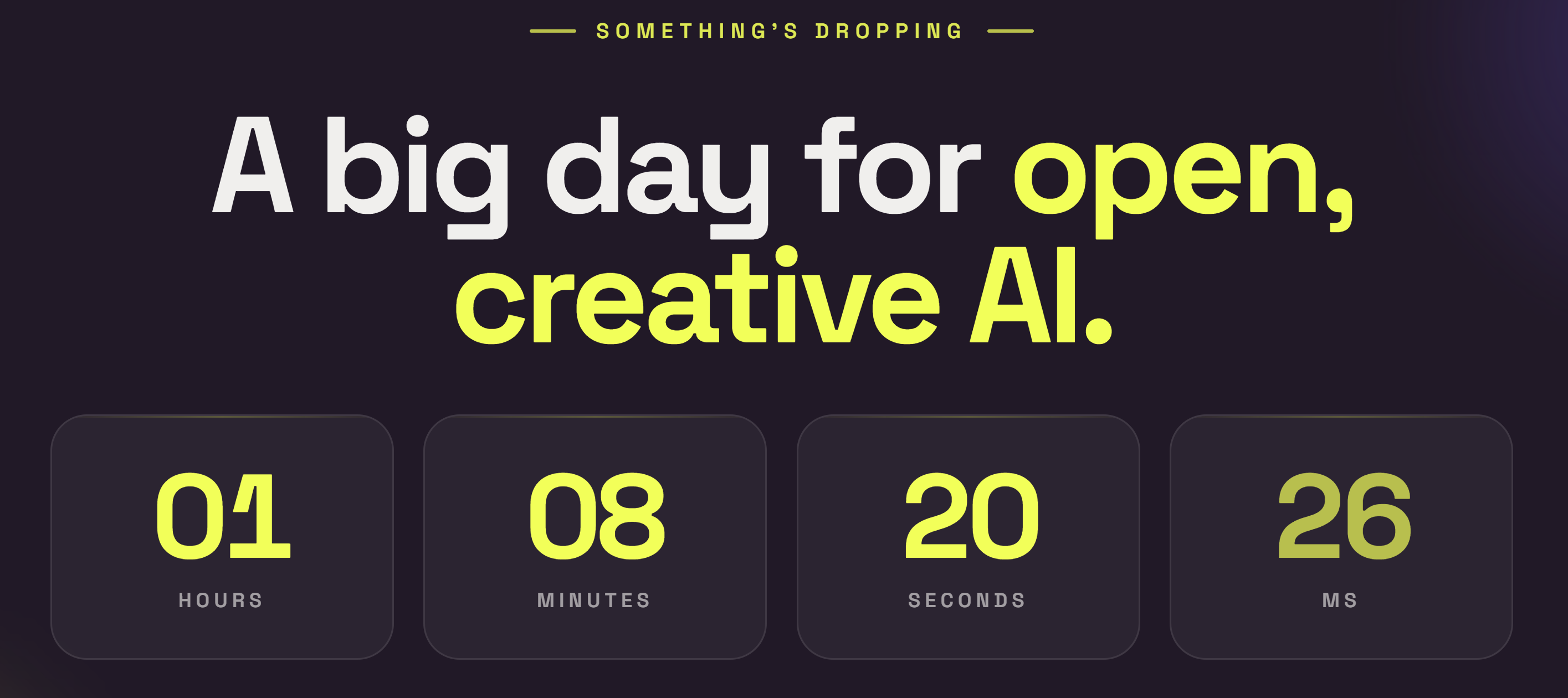 SOMETHING'S DROPPING

A big day for open, creative AI.

01
HOURS

08
MINUTES

20
SECONDS

26
MS